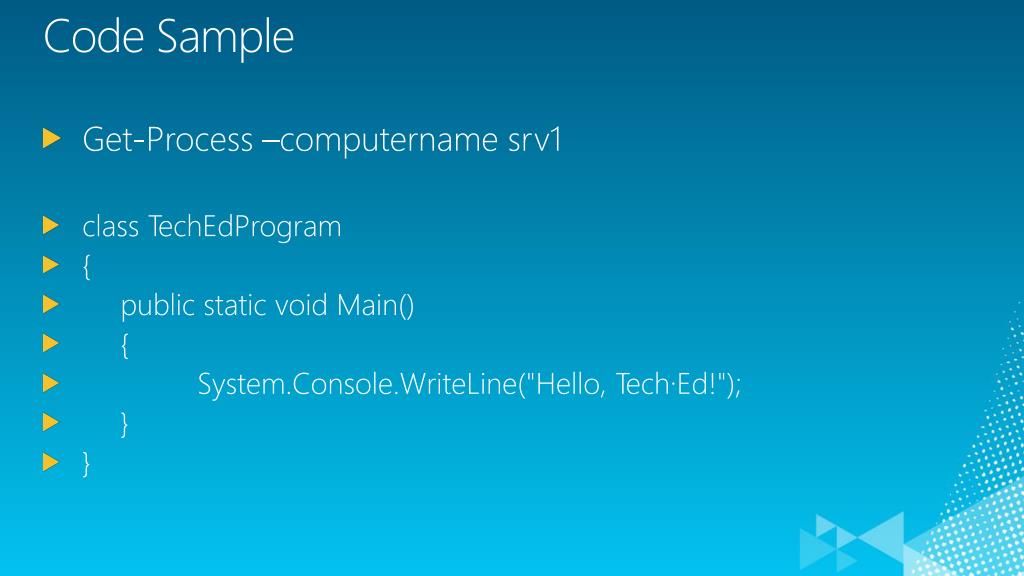 Code Sample

Get-Process –computername srv1

class TechEdProgram
{
public static void Main()
{
System.Console.WriteLine("Hello, Tech·Ed!");
}
}